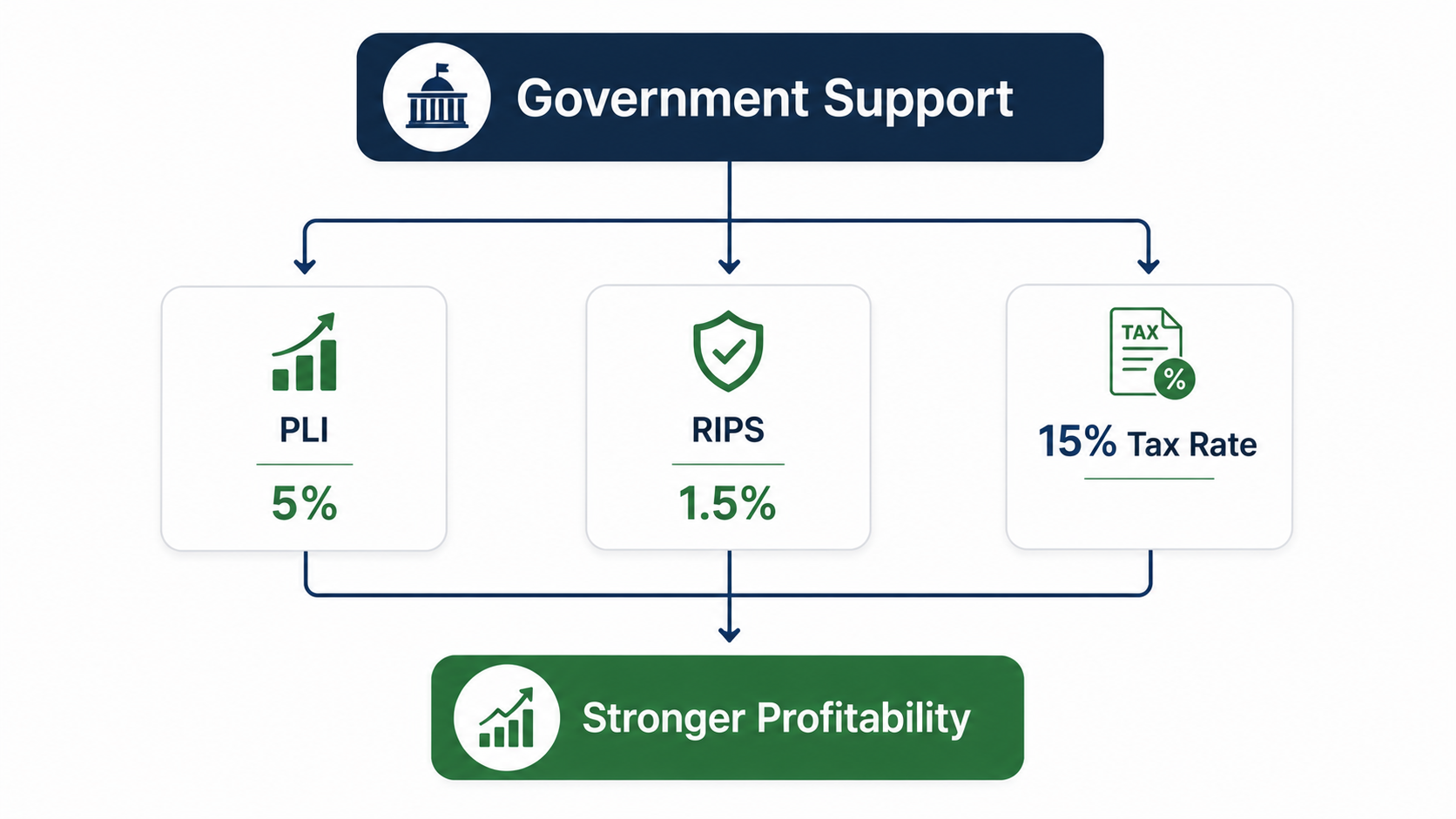 Government Support

PLI

5%

RIPS

1.5%

TAX

%

15% Tax Rate

Stronger Profitability